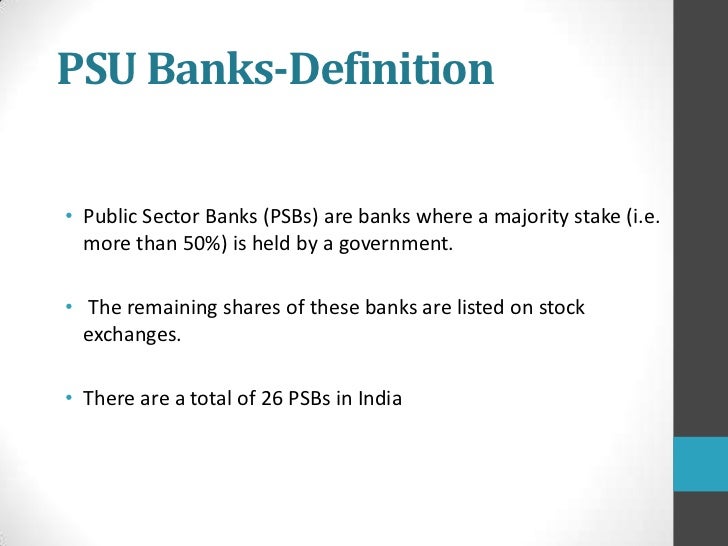 PSU Banks-Definition

• Public Sector Banks (PSBs) are banks where a majority stake (i.e. more than 50%) is held by a government.

• The remaining shares of these banks are listed on stock exchanges.

• There are a total of 26 PSBs in India